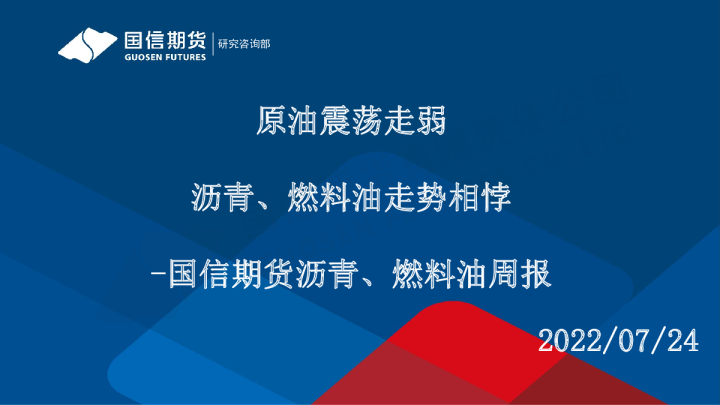 国信期货
GUOSEN FUTURES
研究咨询部

原油震荡走弱

沥青、燃料油走势相悖

-国信期货沥青、燃料油周报

2022/07/24